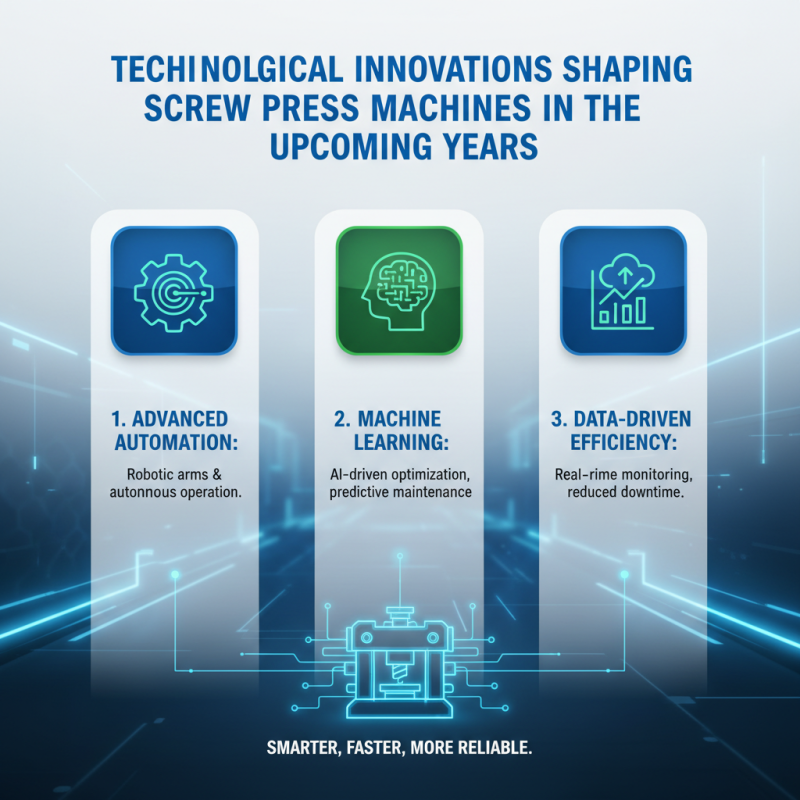 TECHINOLGICAL INNOVATIONS SHAPING SCREW PRESS MACHINES IN THE UPCOMING YEARS

1. ADVANCED AUTOMATION:

Robotic arms & autonnous operation.

2. MACHINE LEARNING:

AI-driven optimization, predictive maintenance

3. DATA-DRIVEN EFFICIENCY:

Real-rime monitoring, reduced downtime.

SMARTER, FASTER, MORE RELIABLE.